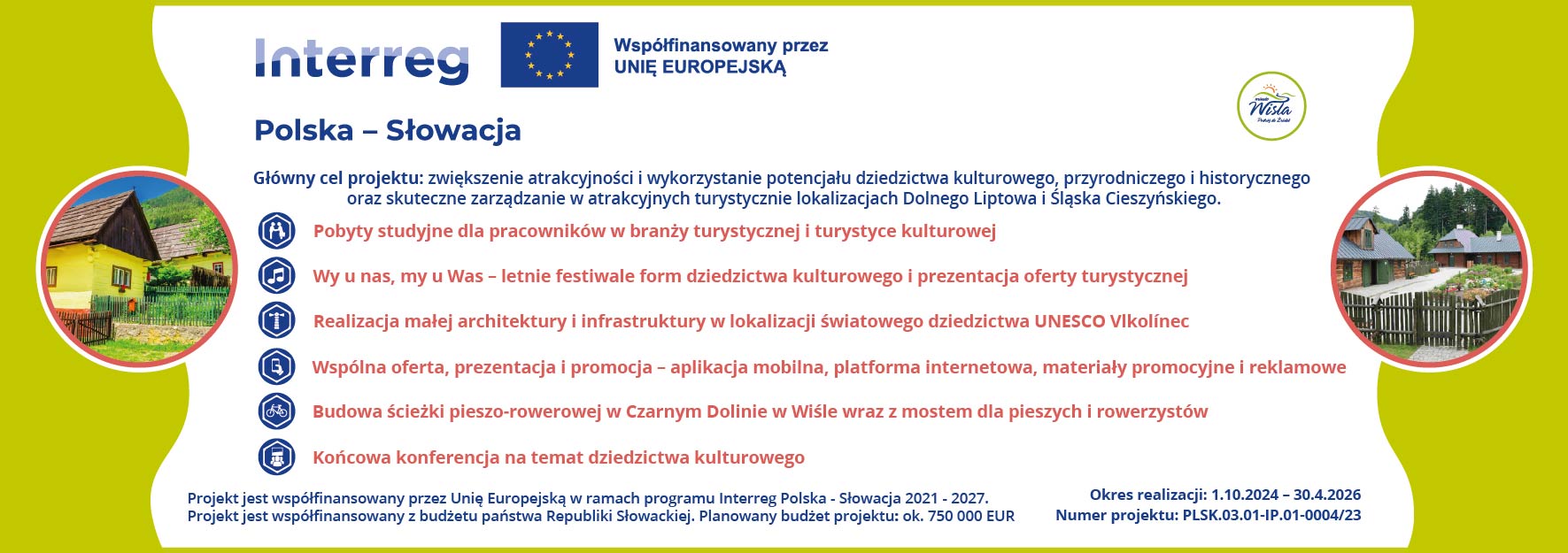 Interreg

Współfinansowany przez UNIĘ EUROPEJSKĄ

Polska – Słowacja

Wisła

Główny cel projektu: zwiększenie atrakcyjności i wykorzystanie potencjału dziedzictwa kulturowego, przyrodniczego i historycznego oraz skuteczne zarządzanie w atrakcyjnych turystycznie lokalizacjach Dolnego Liptowa i Śląska Cieszyńskiego.

Pobyty studyjne dla pracowników w branży turystycznej i turystyce kulturowej

Wy u nas, my u Was – letnie festiwale form dziedzictwa kulturowego i prezentacja oferty turystycznej

Realizacja małej architektury i infrastruktury w lokalizacji światowego dziedzictwa UNESCO Vlkolínec

Wspólna oferta, prezentacja i promocja – aplikacja mobilna, platforma internetowa, materiały promocyjne i reklamowe

Budowa ścieżki pieszo-rowerowej w Czarnym Dolinie w Wiśle wraz z mostem dla pieszych i rowerzystów

Końcowa konferencja na temat dziedzictwa kulturowego

Projekt jest współfinansowany przez Unię Europejską w ramach programu Interreg Polska - Słowacja 2021 - 2027.
Projekt jest współfinansowany z budżetu państwa Republiki Słowackiej. Planowany budżet projektu: ok. 750 000 EUR

Okres realizacji: 1.10.2024 – 30.4.2026
Numer projektu: PLSK.03.01-IP.01-0004/23